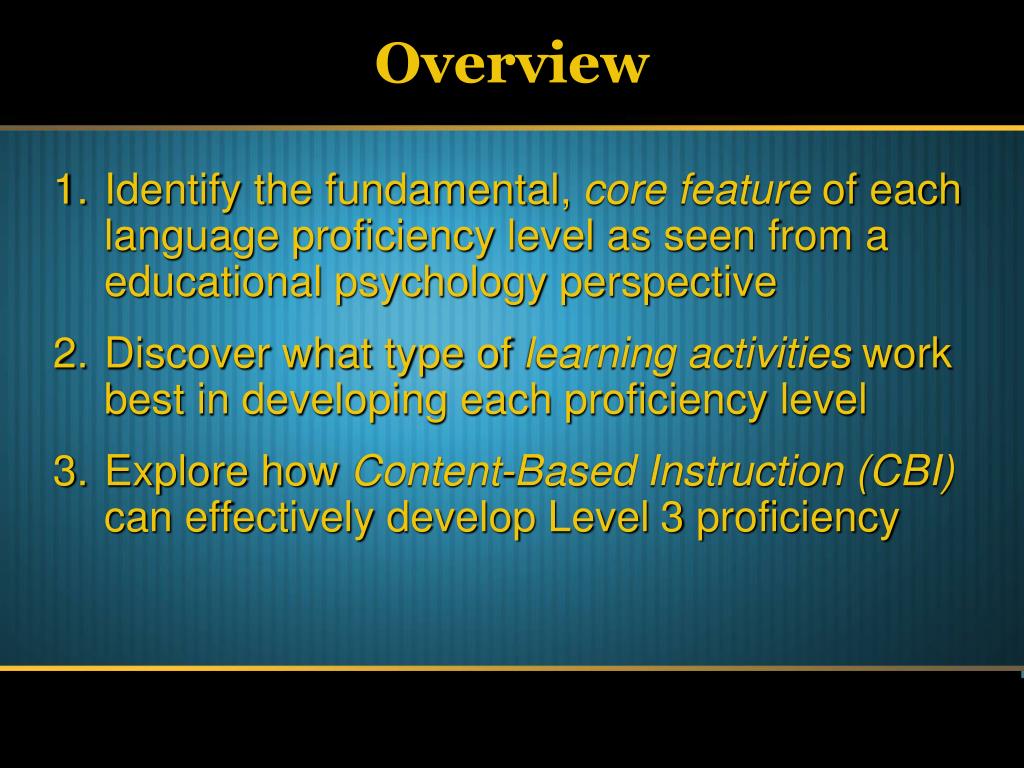 Overview

1. Identify the fundamental, core feature of each language proficiency level as seen from a educational psychology perspective

2. Discover what type of learning activities work best in developing each proficiency level

3. Explore how Content-Based Instruction (CBI) can effectively develop Level 3 proficiency